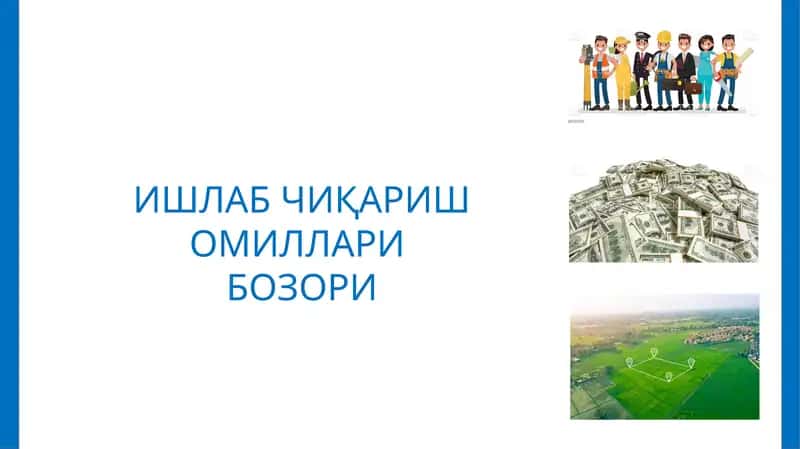 ИШЛАБ ЧИҚАРИШ ОМИЛЛАРИ БОЗОРИ